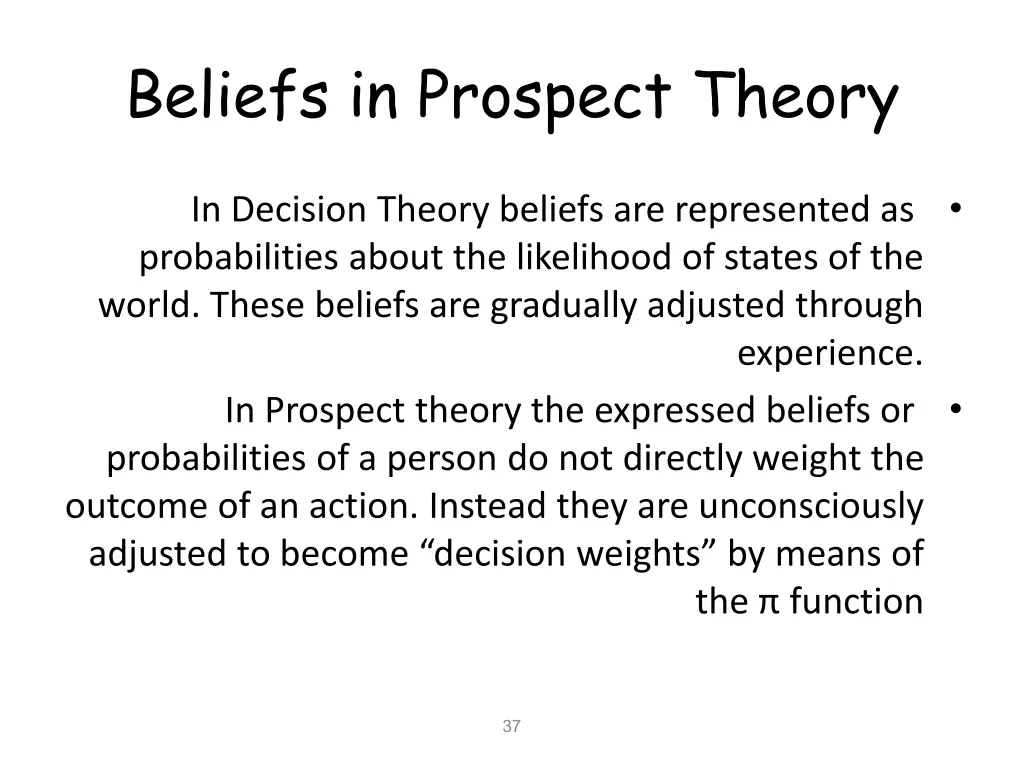 Beliefs in Prospect Theory

• In Decision Theory beliefs are represented as probabilities about the likelihood of states of the world. These beliefs are gradually adjusted through experience.

• In Prospect theory the expressed beliefs or probabilities of a person do not directly weight the outcome of an action. Instead they are unconsciously adjusted to become “decision weights” by means of the π function

37